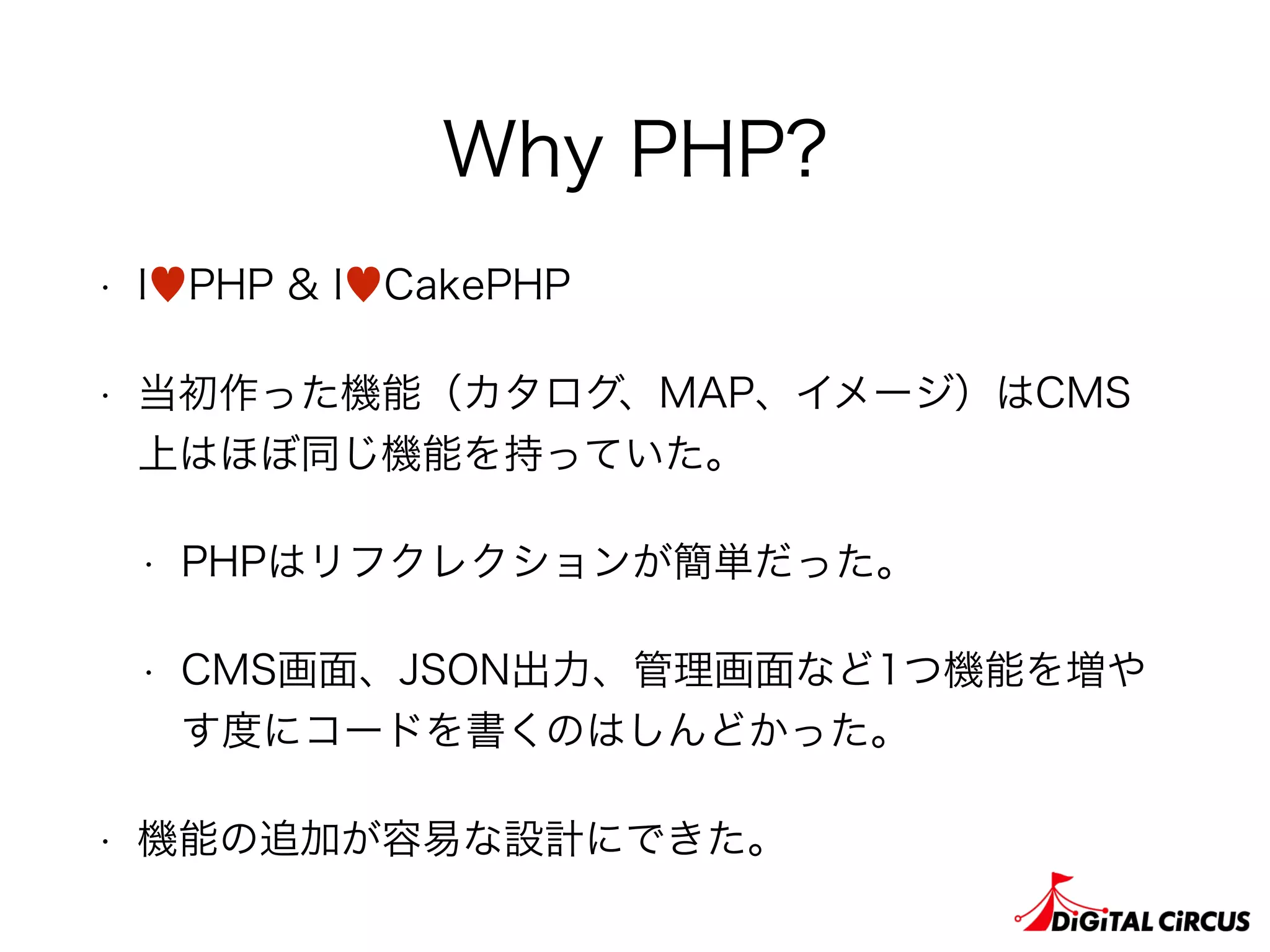 Why PHP?

• I♥PHP & I♥CakePHP

• 当初作った機能（カタログ、MAP、イメージ）はCMS上はほぼ同じ機能を持っていた。

• PHPはリフクレクションが簡単だった。

• CMS画面、JSON出力、管理画面など1つ機能を増やす度にコードを書くのはしんどかった。

• 機能の追加が容易な設計にできた。

DiGiTAL CiRCUS